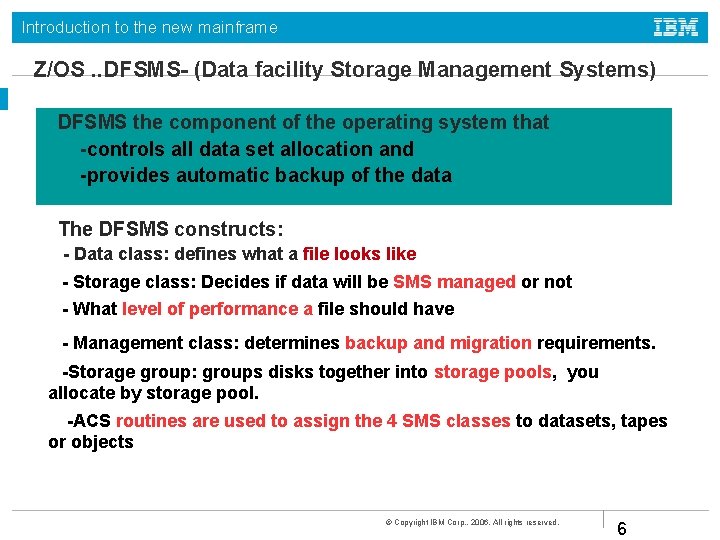 Introduction to the new mainframe

IBM

Z/OS ..DFSMS- (Data facility Storage Management Systems)

DFSMS the component of the operating system that
-controls all data set allocation and
-provides automatic backup of the data

The DFSMS constructs:
- Data class: defines what a file looks like
- Storage class: Decides if data will be SMS managed or not
- What level of performance a file should have
- Management class: determines backup and migration requirements.
-Storage group: groups disks together into storage pools, you allocate by storage pool.
-ACS routines are used to assign the 4 SMS classes to datasets, tapes or objects

© Copyright IBM Corp., 2006. All rights reserved.

6